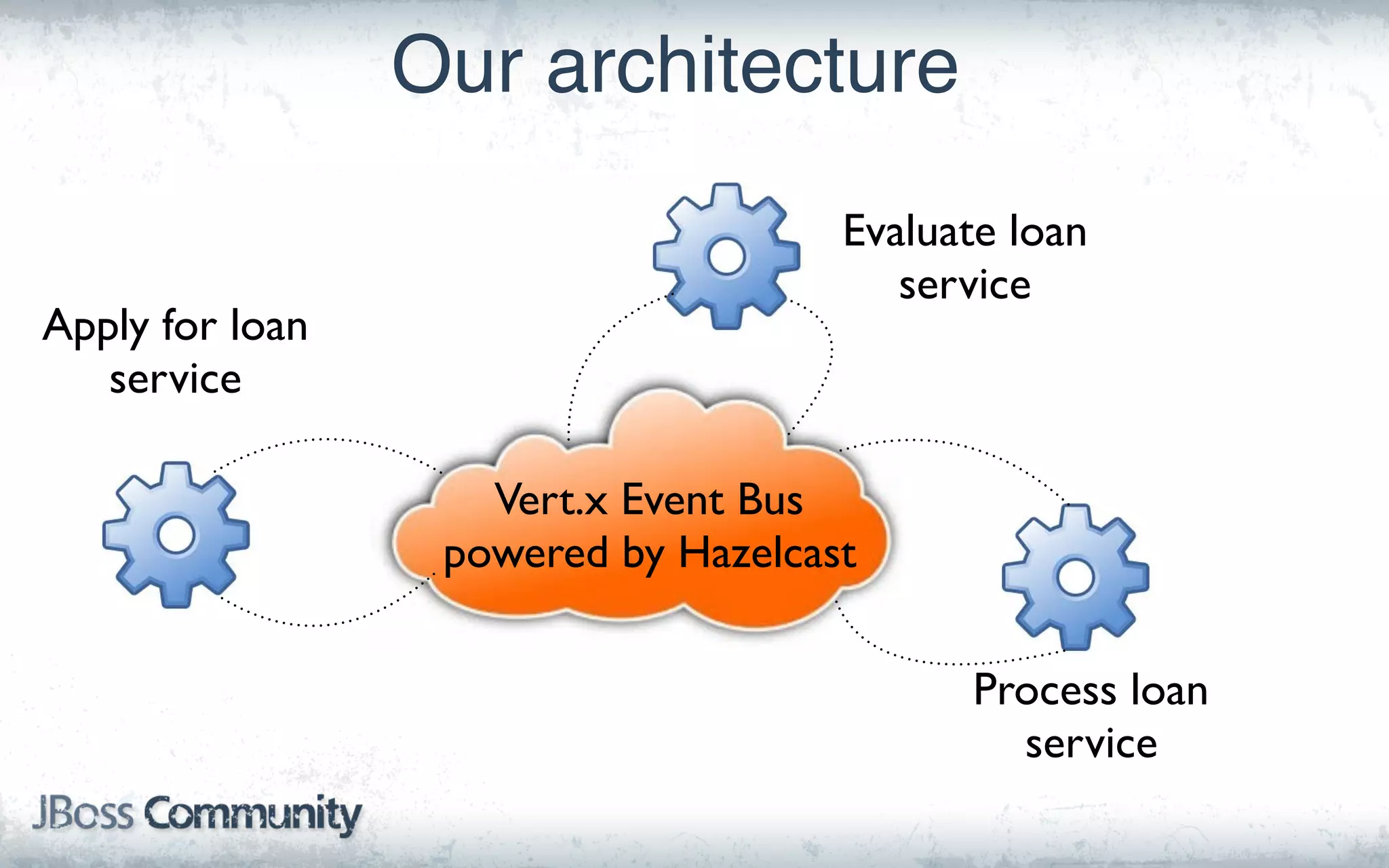 Our architecture

Evaluate loan service

Apply for loan service

Vert.x Event Bus powered by Hazelcast

Process loan service

JBoss Community